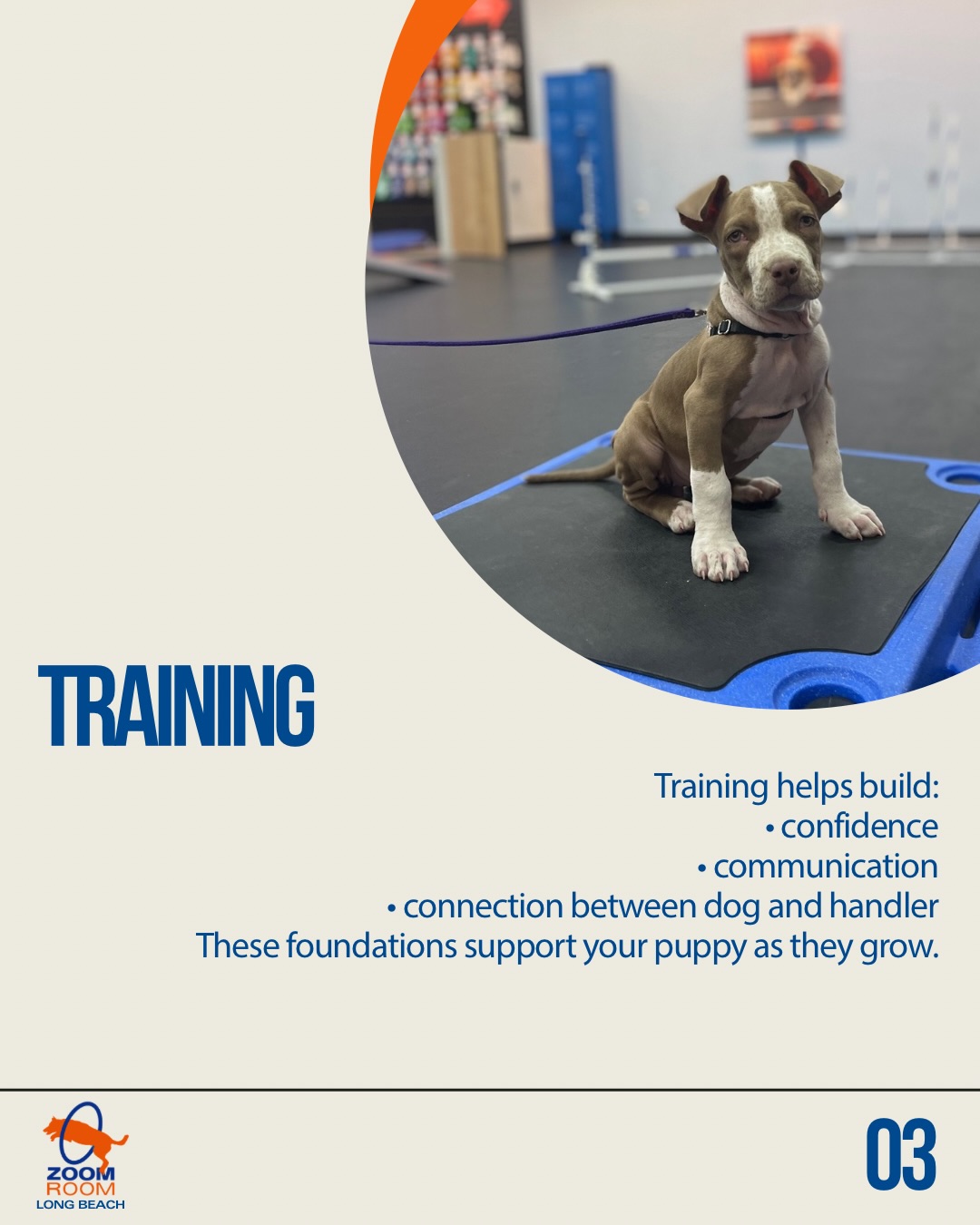 TRAINING

Training helps build:
• confidence
• communication
• connection between dog and handler
These foundations support your puppy as they grow.

ZOOM
ROOM
LONG BEACH

03